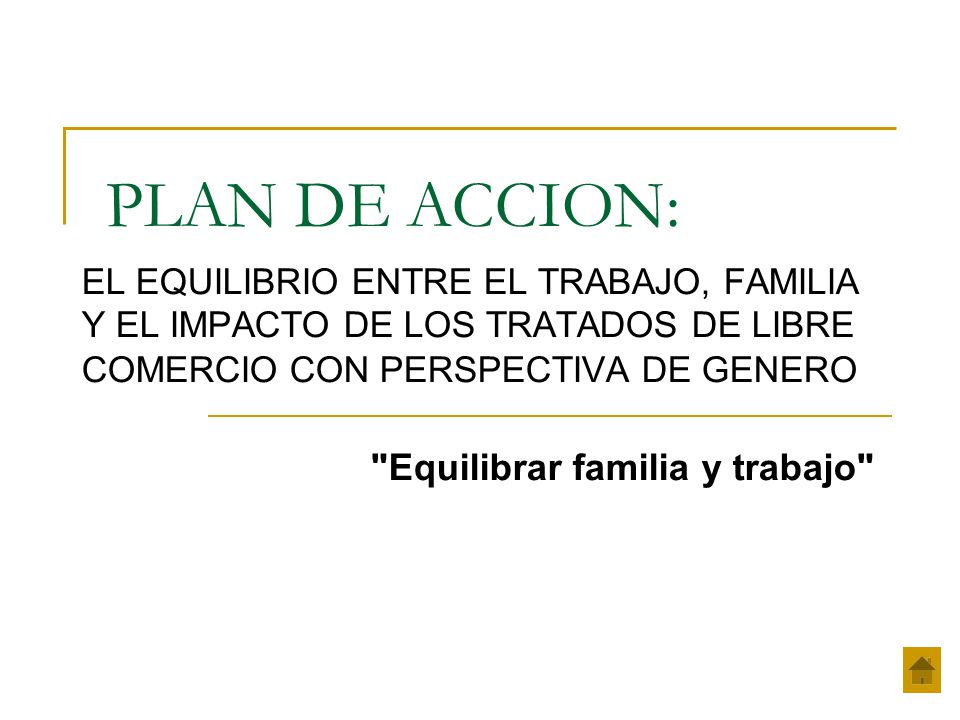 PLAN DE ACCION:

EL EQUILIBRIO ENTRE EL TRABAJO, FAMILIA Y EL IMPACTO DE LOS TRATADOS DE LIBRE COMERCIO CON PERSPECTIVA DE GENERO

"Equilibrar familia y trabajo"